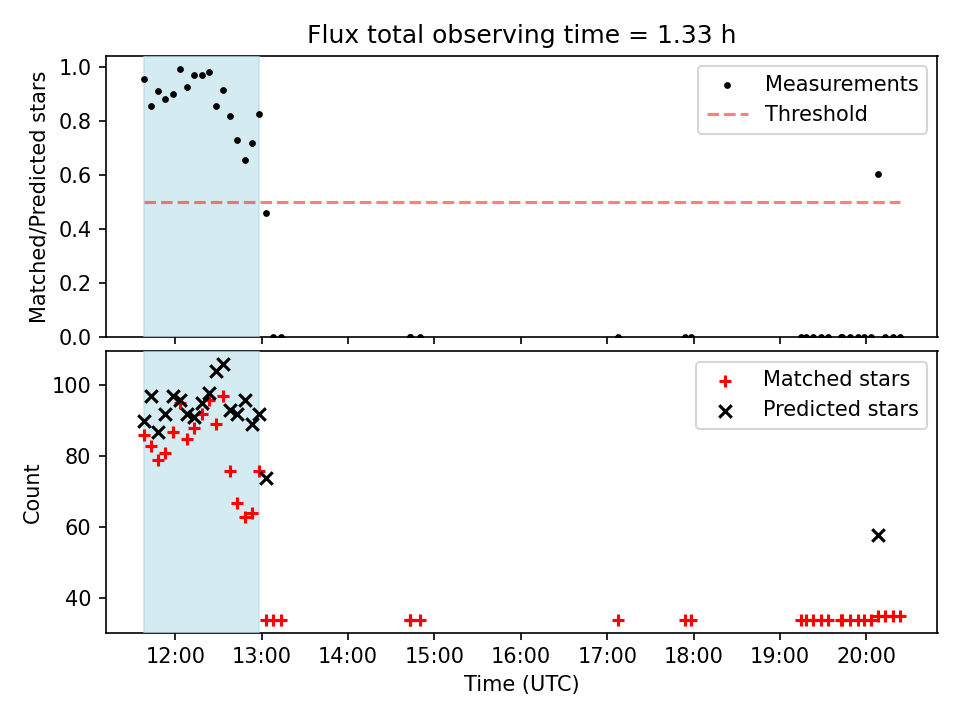 Flux total observing time = 1.33 h

Matched/Predicted stars

1.0
0.8
0.6
0.4
0.2
0.0

Measurements
Threshold

Count

100
80
60
40

Matched stars
Predicted stars

12:00
13:00
14:00
15:00
16:00
17:00
18:00
19:00
20:00

Time (UTC)